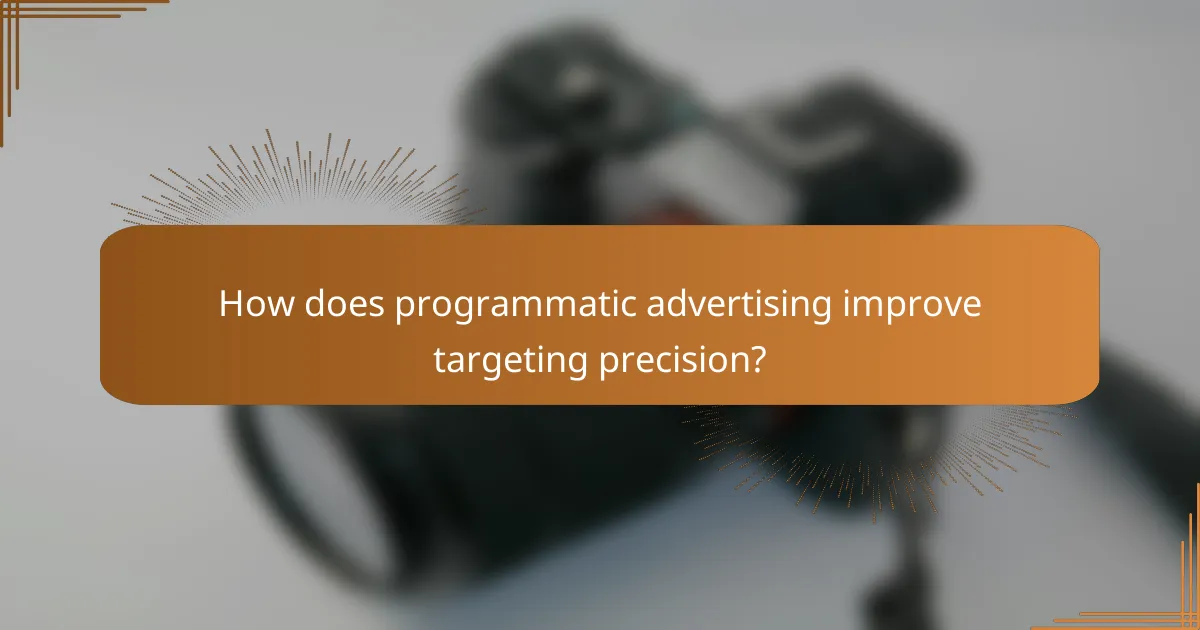 How does programmatic advertising improve targeting precision?